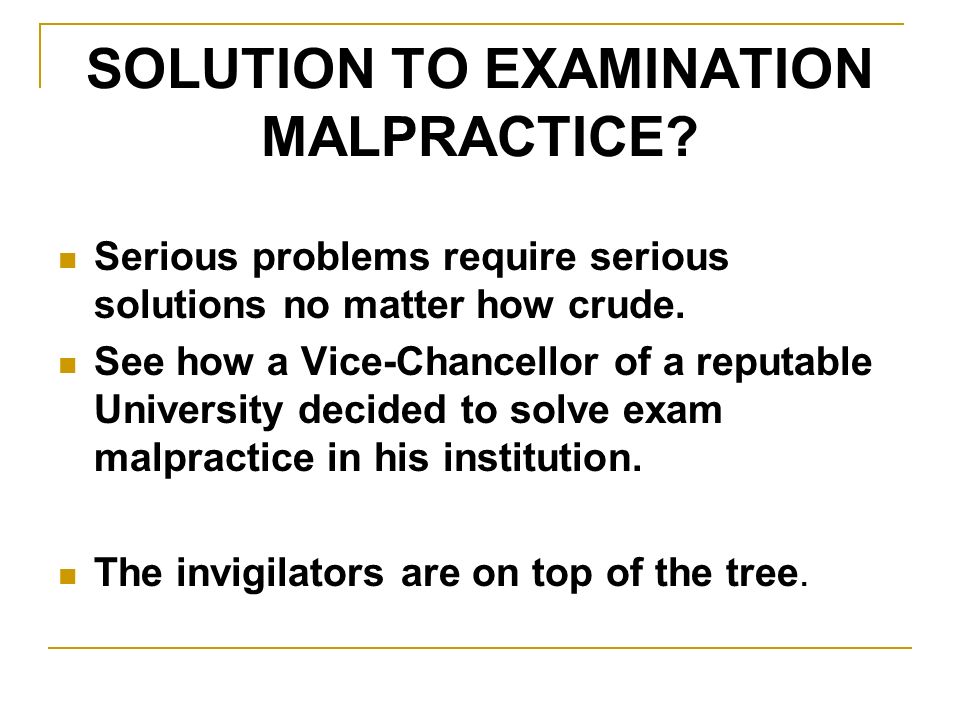 SOLUTION TO EXAMINATION MALPRACTICE?

- Serious problems require serious solutions no matter how crude.
- See how a Vice-Chancellor of a reputable University decided to solve exam malpractice in his institution.

- The invigilators are on top of the tree.